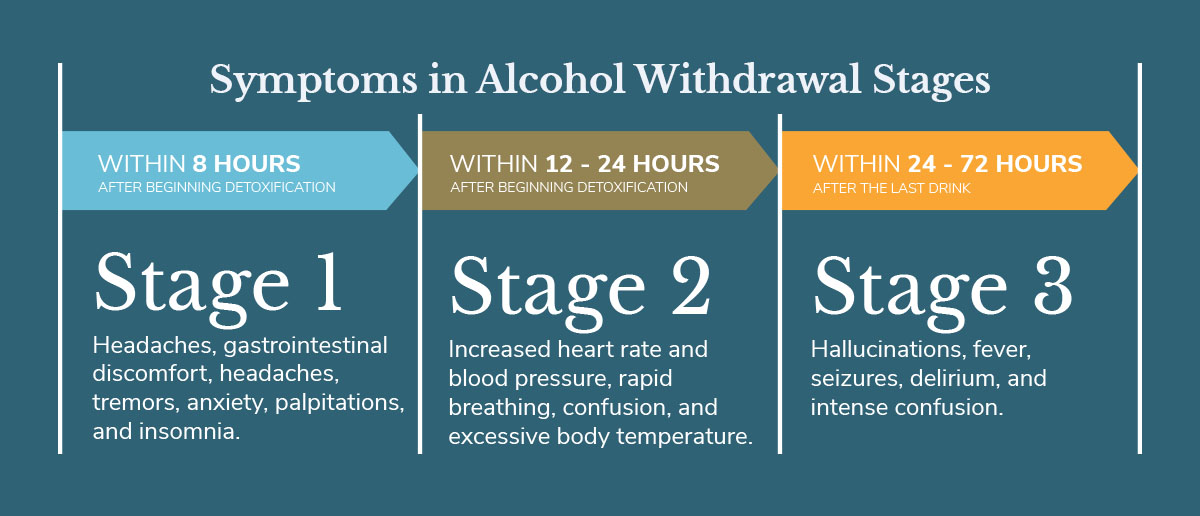 Symptoms in Alcohol Withdrawal Stages

WITHIN 8 HOURS
AFTER BEGINNING DETOXIFICATION

Stage 1

Headaches, gastrointestinal discomfort, headaches, tremors, anxiety, palpitations, and insomnia.

WITHIN 12 - 24 HOURS
AFTER BEGINNING DETOXIFICATION

Stage 2

Increased heart rate and blood pressure, rapid breathing, confusion, and excessive body temperature.

WITHIN 24 - 72 HOURS
AFTER THE LAST DRINK

Stage 3

Hallucinations, fever, seizures, delirium, and intense confusion.